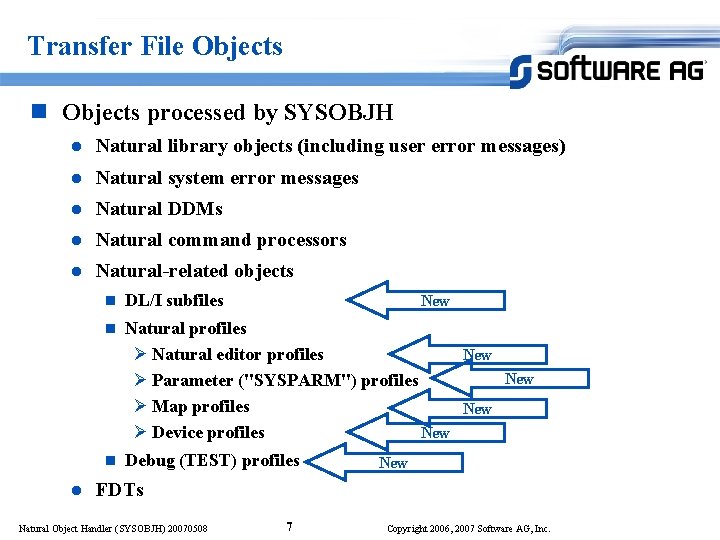 Transfer File Objects

SOFTWARE AG

Objects processed by SYSOBJH

Natural library objects (including user error messages)

Natural system error messages

Natural DDMs

Natural command processors

Natural-related objects

DL/I subfiles New

Natural profiles

Natural editor profiles New

Parameter ("SYSPARM") profiles New

Map profiles New

Device profiles New

Debug (TEST) profiles New

FDTs

Natural Object Handler (SYSOBJH) 20070508

7

Copyright 2006, 2007 Software AG, Inc.